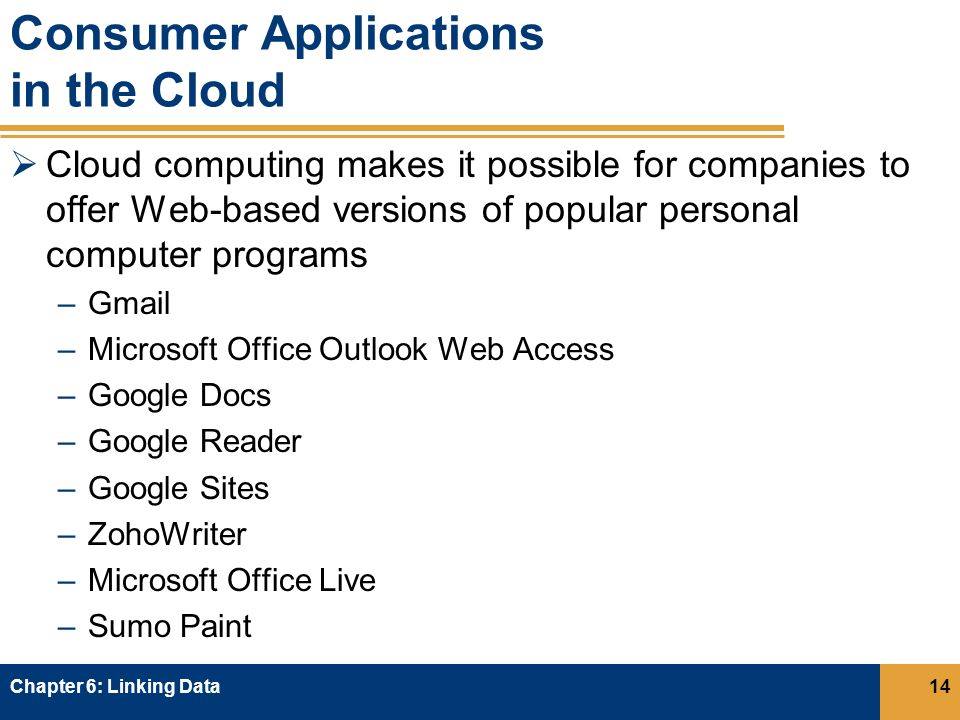 Consumer Applications in the Cloud

➢ Cloud computing makes it possible for companies to offer Web-based versions of popular personal computer programs

– Gmail
– Microsoft Office Outlook Web Access
– Google Docs
– Google Reader
– Google Sites
– ZohoWriter
– Microsoft Office Live
– Sumo Paint

Chapter 6: Linking Data

14